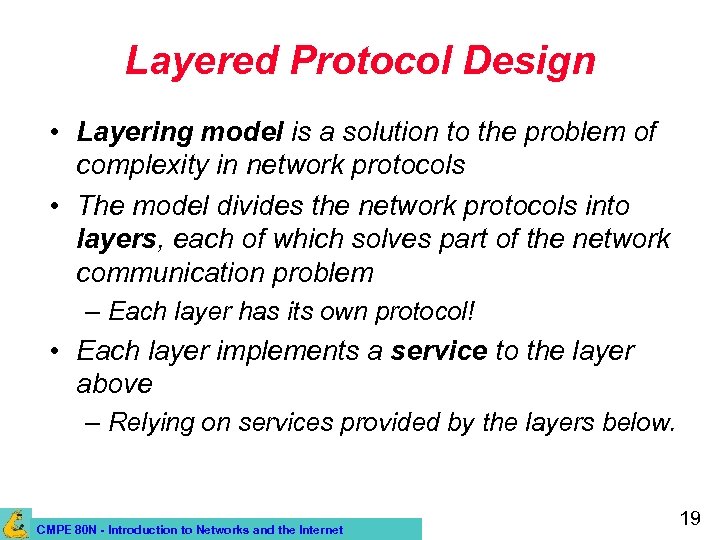 Layered Protocol Design

• Layering model is a solution to the problem of complexity in network protocols

• The model divides the network protocols into layers, each of which solves part of the network communication problem

– Each layer has its own protocol!

• Each layer implements a service to the layer above

– Relying on services provided by the layers below.

CMPE 80N - Introduction to Networks and the Internet

19